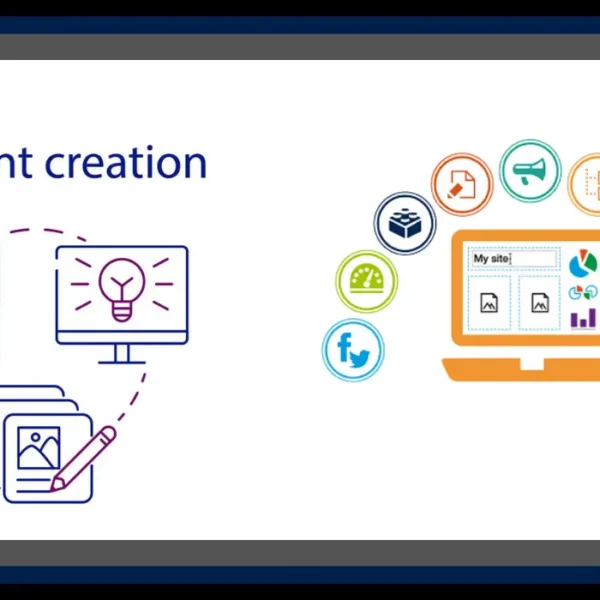 nt creation

My site